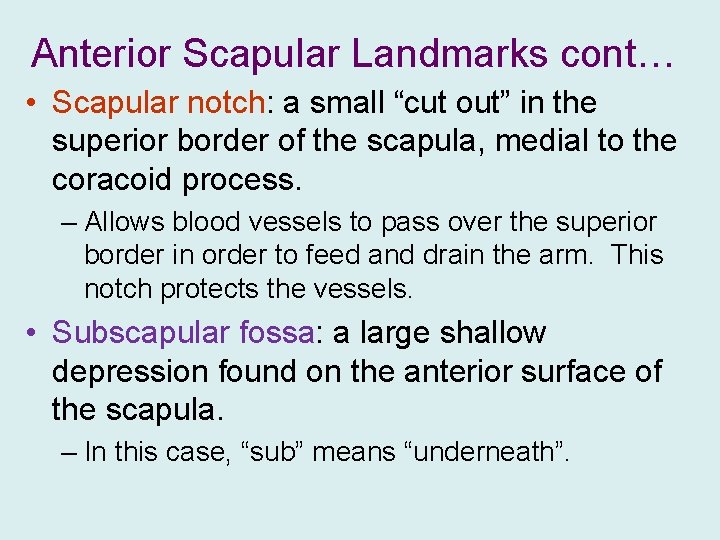 Anterior Scapular Landmarks cont…

• Scapular notch: a small “cut out” in the superior border of the scapula, medial to the coracoid process.

– Allows blood vessels to pass over the superior border in order to feed and drain the arm. This notch protects the vessels.

• Subscapular fossa: a large shallow depression found on the anterior surface of the scapula.

– In this case, “sub” means “underneath”.